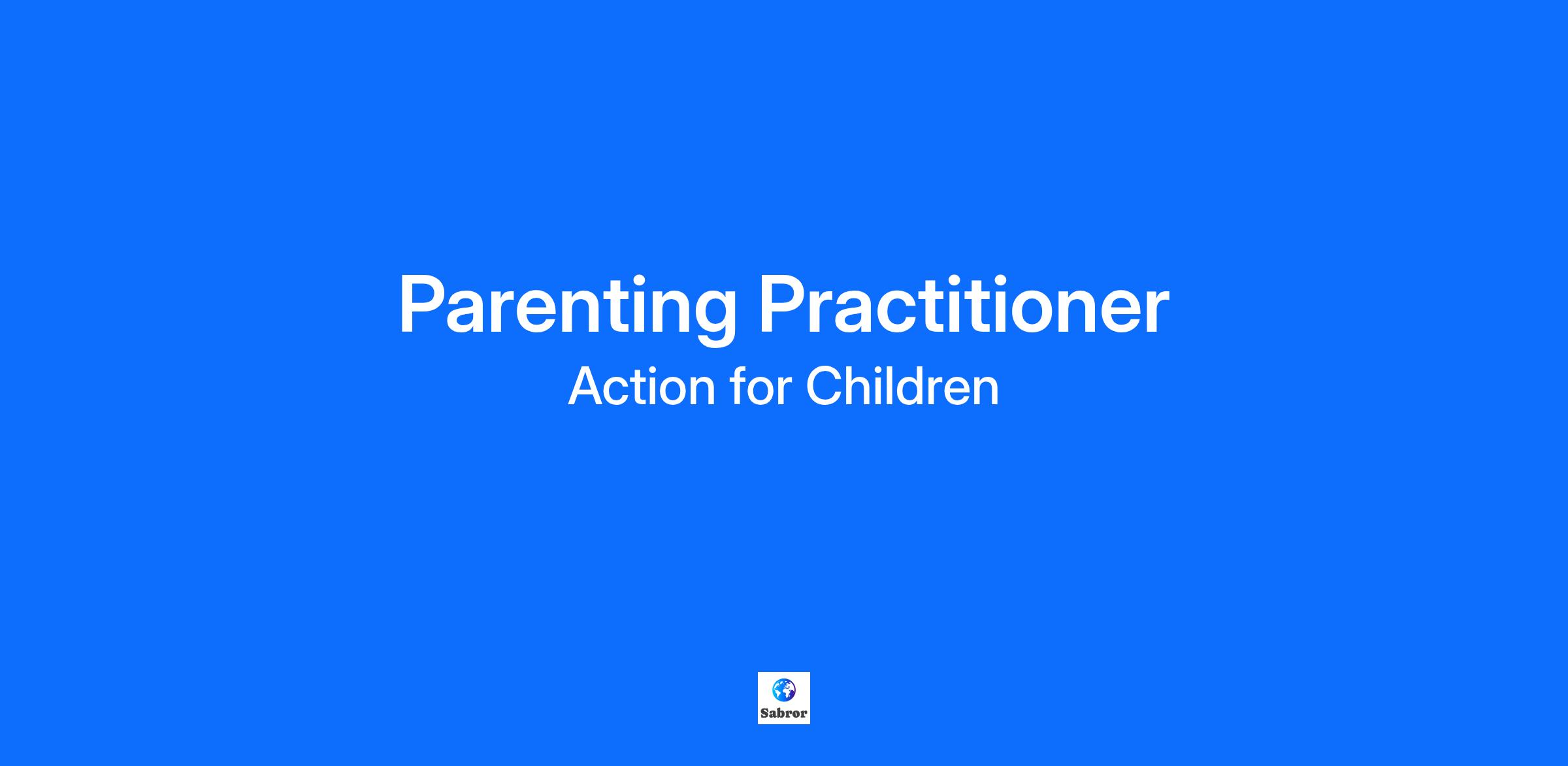 Parenting Practitioner
Action for Children

Sabror